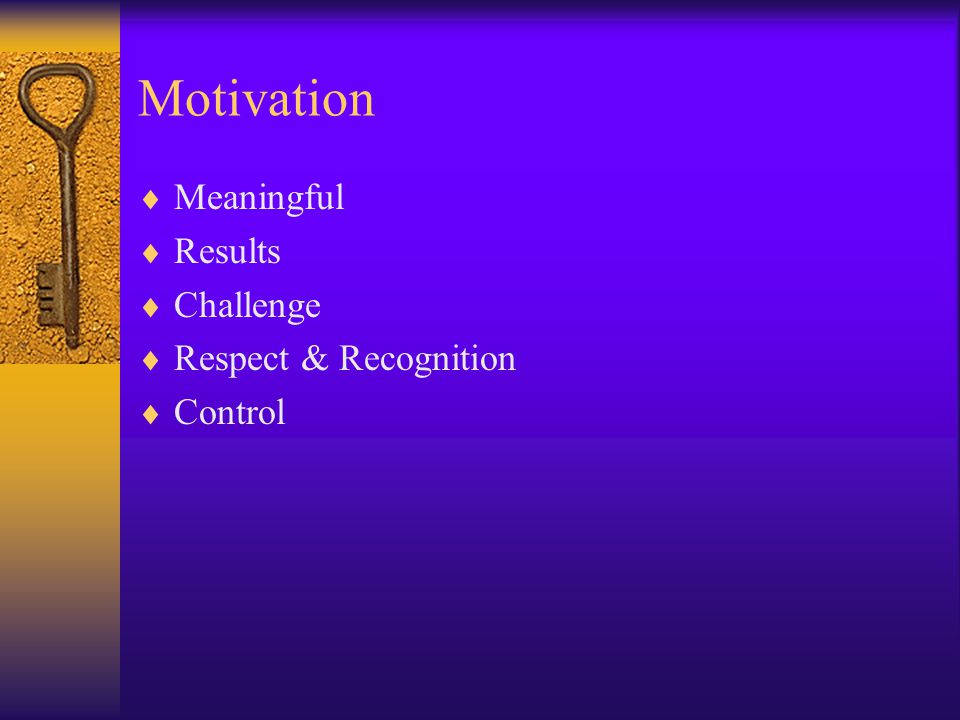 Motivation

♦ Meaningful
♦ Results
♦ Challenge
♦ Respect & Recognition
♦ Control